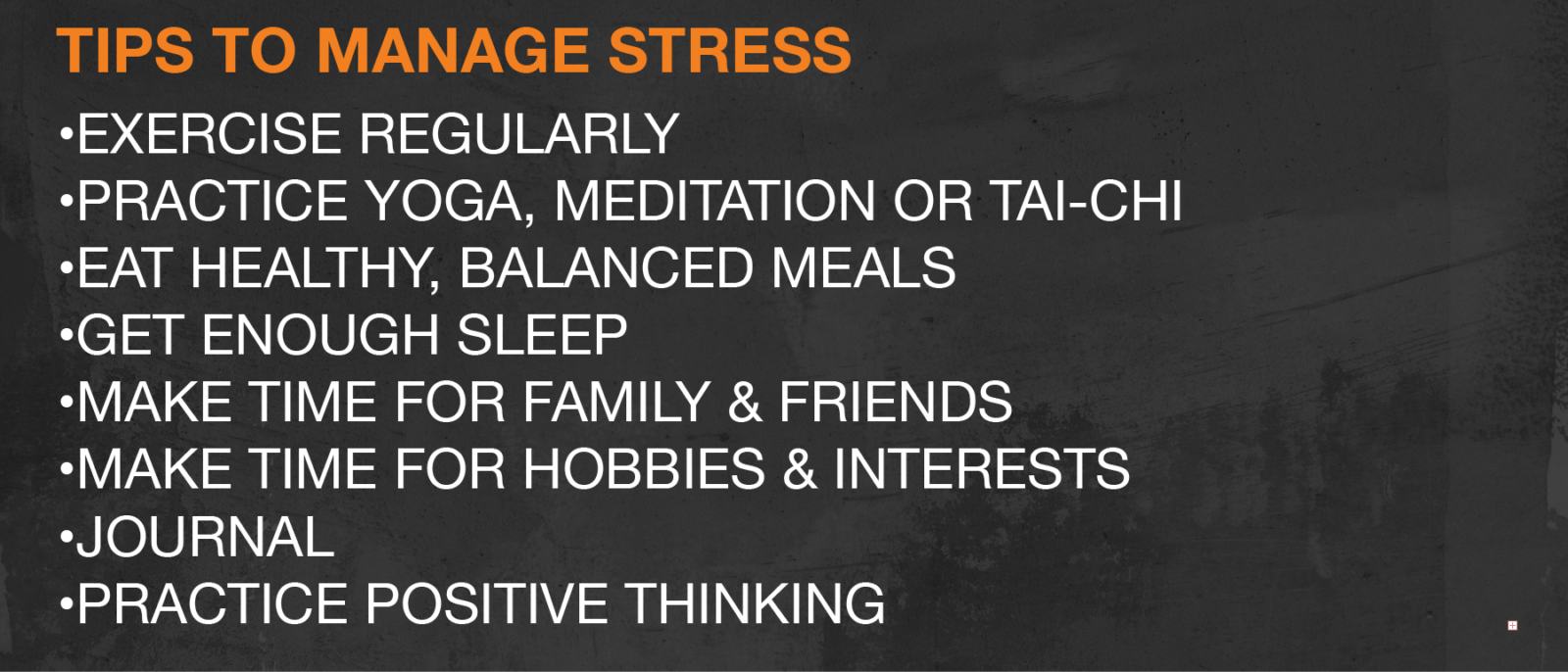 TIPS TO MANAGE STRESS

•EXERCISE REGULARLY
•PRACTICE YOGA, MEDITATION OR TAI-CHI
•EAT HEALTHY, BALANCED MEALS
•GET ENOUGH SLEEP
•MAKE TIME FOR FAMILY & FRIENDS
•MAKE TIME FOR HOBBIES & INTERESTS
•JOURNAL
•PRACTICE POSITIVE THINKING